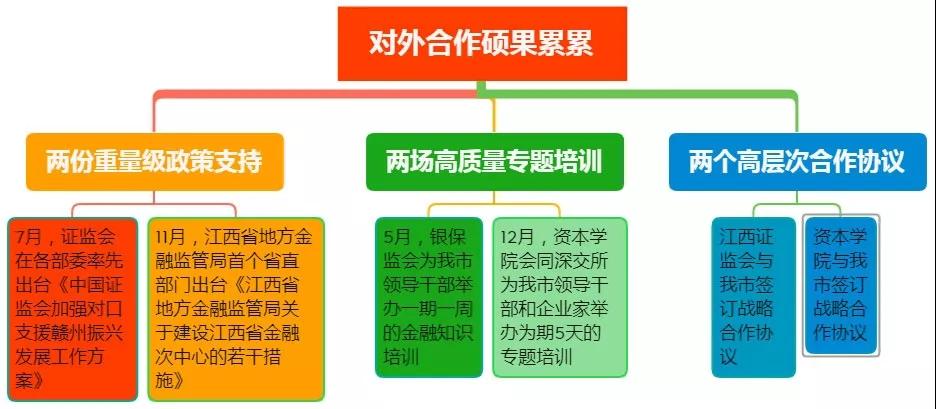 对外合作硕果累累

两份重量级政策支持

7月，证监会在各部委率先出台《中国证监会加强对口支援赣州振兴发展工作方案》

11月，江西省地方金融监管局首个省直部门出台《江西省地方金融监管局关于建设江西省金融次中心的若干措施》

两场高质量专题培训

5月，银保监会为我市领导干部举办一期一周的金融知识培训

12月，资本学院会同深交所为我市领导干部和企业家举办为期5天的专题培训

两个高层次合作协议

江西证监会与我市签订战略合作协议

资本学院与我市签订战略合作协议